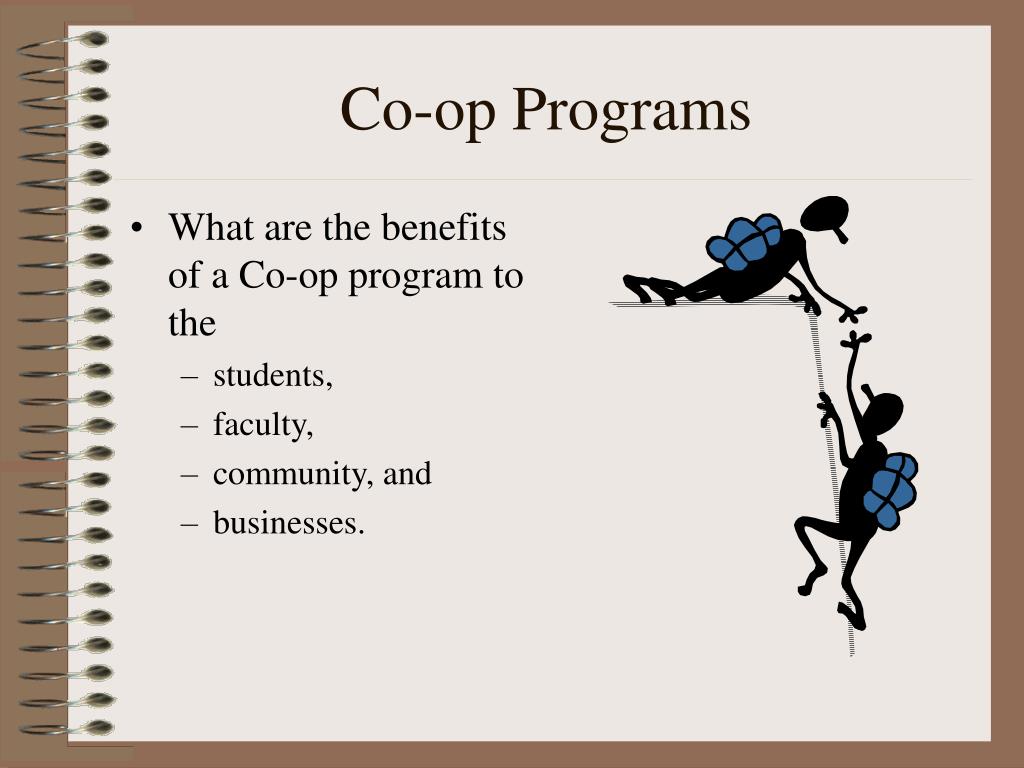 Co-op Programs

• What are the benefits of a Co-op program to the
  – students,
  – faculty,
  – community, and
  – businesses.